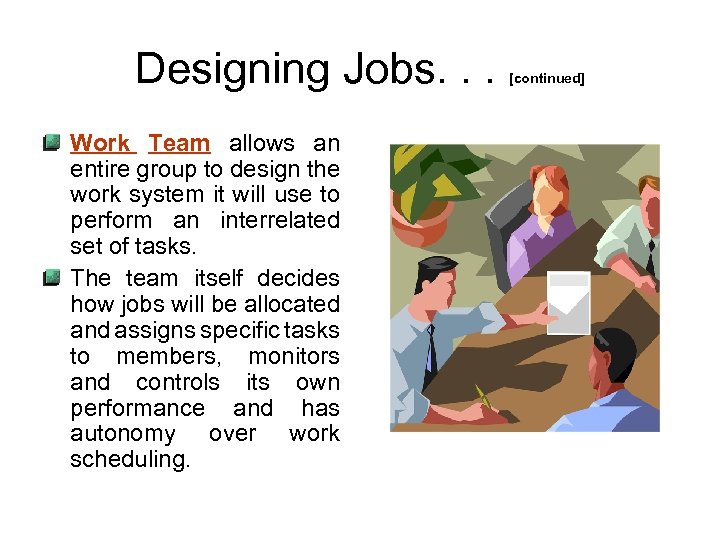 Designing Jobs. . . [continued]

Work Team allows an entire group to design the work system it will use to perform an interrelated set of tasks.

The team itself decides how jobs will be allocated and assigns specific tasks to members, monitors and controls its own performance and has autonomy over work scheduling.